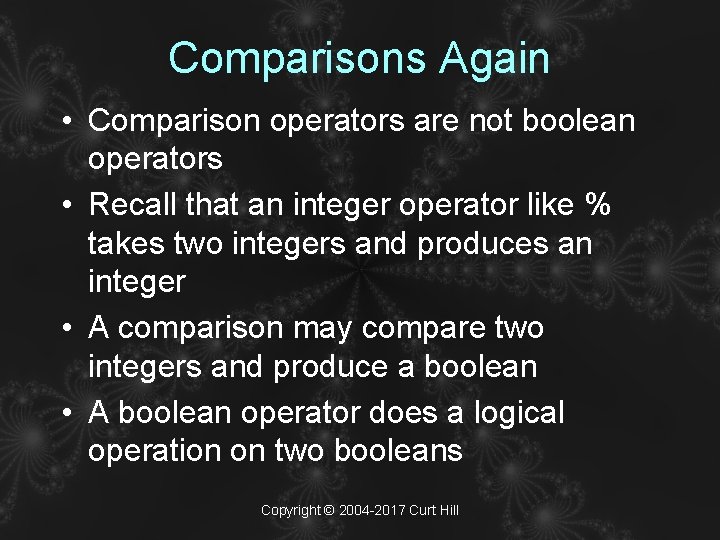 Comparisons Again

• Comparison operators are not boolean operators
• Recall that an integer operator like % takes two integers and produces an integer
• A comparison may compare two integers and produce a boolean
• A boolean operator does a logical operation on two booleans

Copyright © 2004-2017 Curt Hill